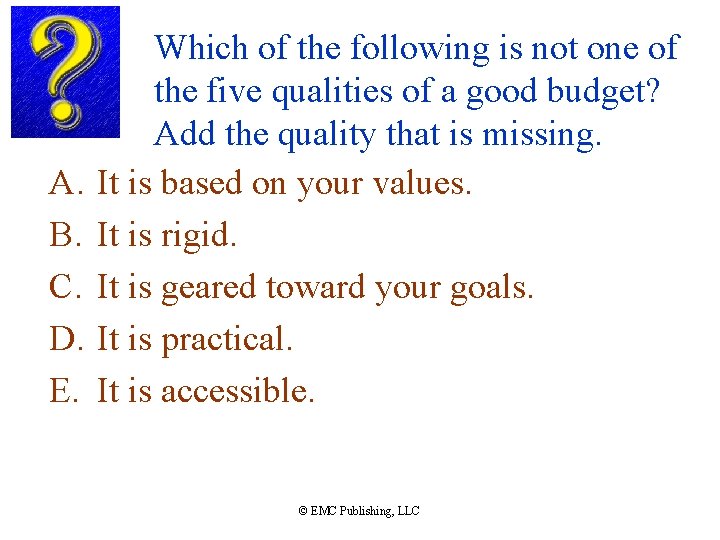 ?

Which of the following is not one of the five qualities of a good budget? Add the quality that is missing.

A. It is based on your values.

B. It is rigid.

C. It is geared toward your goals.

D. It is practical.

E. It is accessible.

© EMC Publishing, LLC